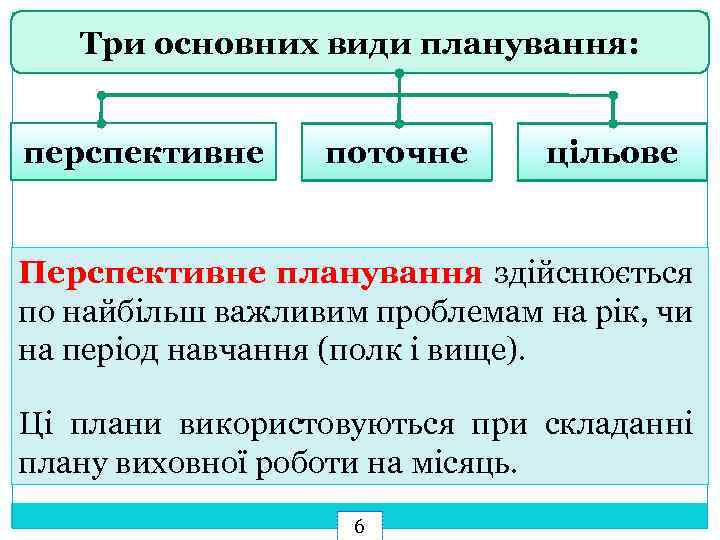 Три основних види планування:

перспективне

поточне

цільове

Перспективне планування здійснюється по найбільш важливим проблемам на рік, чи на період навчання (полк і вище).

Ці плани використовуються при складанні плану виховної роботи на місяць.

6